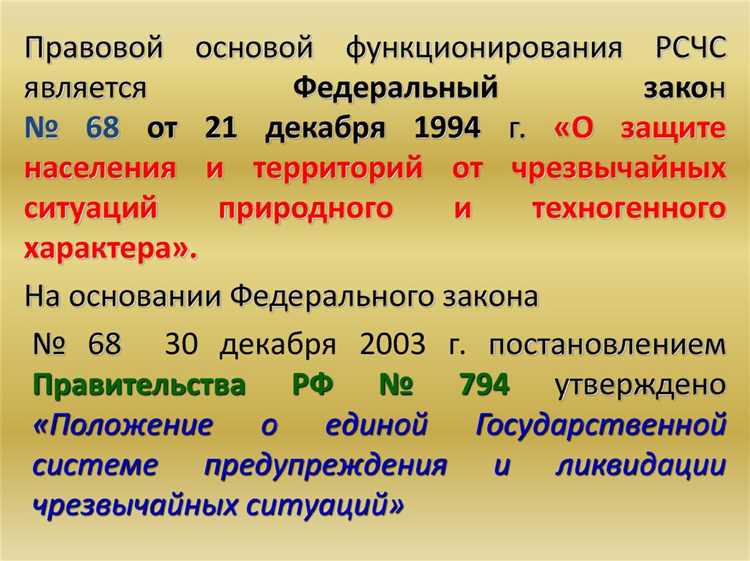 Правовой основой функционирования РСЧС является Федеральный закон № 68 от 21 декабря 1994 г. «О защите населения и территорий от чрезвычайных ситуаций природного и техногенного характера».

На основании Федерального закона

№ 68 30 декабря 2003 г. постановлением Правительства РФ № 794 утверждено «Положение о единой Государственной системе предупреждения и ликвидации чрезвычайных ситуаций»